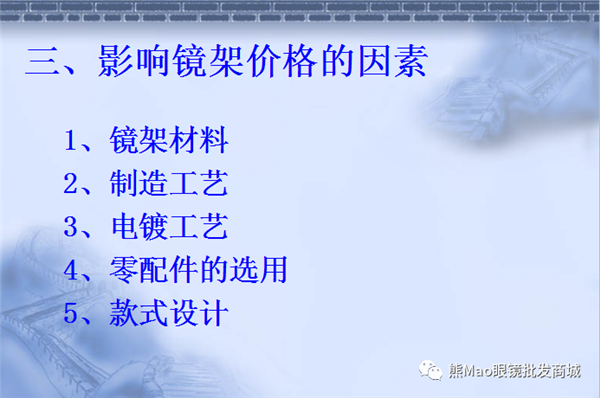 三、影响镜架价格的因素

1、镜架材料
2、制造工艺
3、电镀工艺
4、零配件的选用
5、款式设计

熊Mao眼镜批发商城